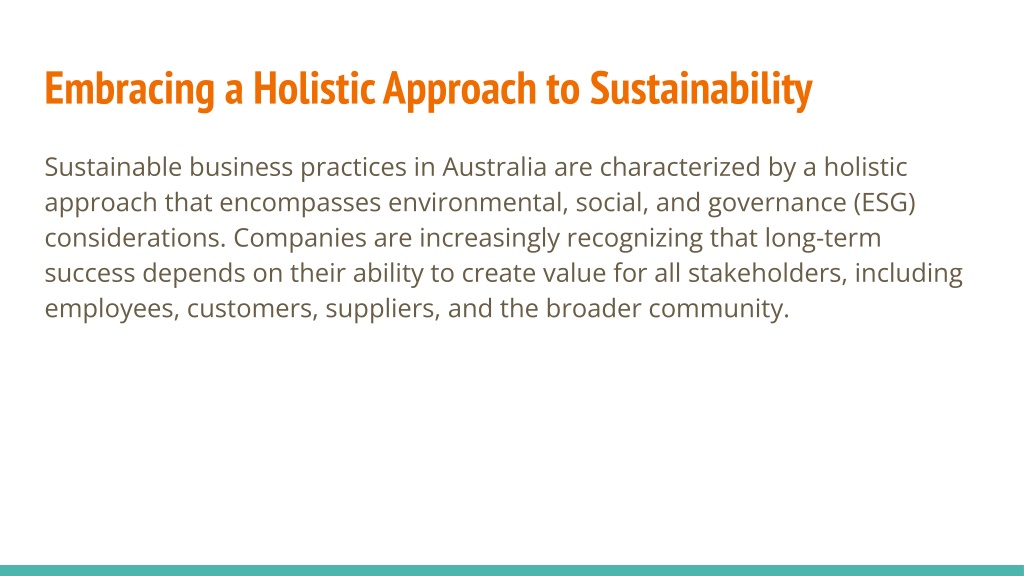 Embracing a Holistic Approach to Sustainability

Sustainable business practices in Australia are characterized by a holistic approach that encompasses environmental, social, and governance (ESG) considerations. Companies are increasingly recognizing that long-term success depends on their ability to create value for all stakeholders, including employees, customers, suppliers, and the broader community.